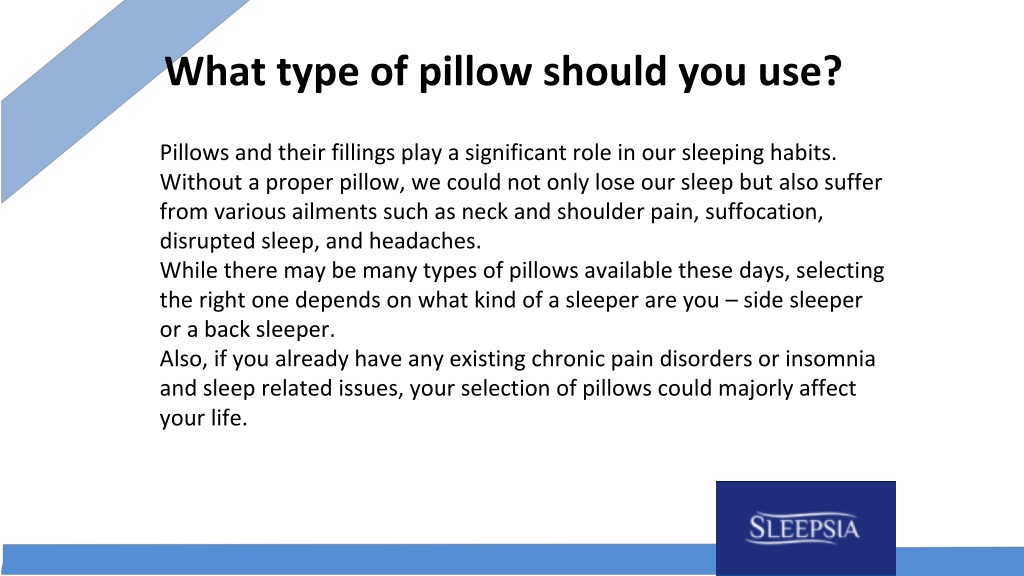 What type of pillow should you use?

Pillows and their fillings play a significant role in our sleeping habits. Without a proper pillow, we could not only lose our sleep but also suffer from various ailments such as neck and shoulder pain, suffocation, disrupted sleep, and headaches.
While there may be many types of pillows available these days, selecting the right one depends on what kind of a sleeper are you – side sleeper or a back sleeper.
Also, if you already have any existing chronic pain disorders or insomnia and sleep related issues, your selection of pillows could majorly affect your life.

SLEEPSIA